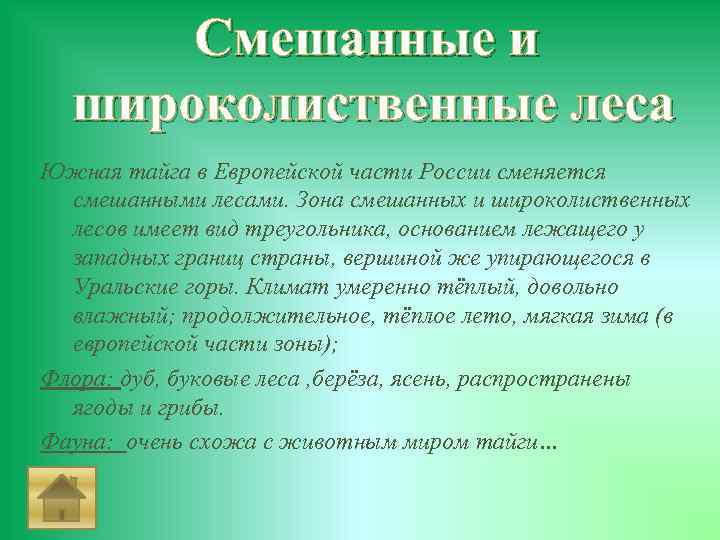 Смешанные и широколиственные леса

Южная тайга в Европейской части России сменяется смешанными лесами. Зона смешанных и широколиственных лесов имеет вид треугольника, основанием лежащего у западных границ страны, вершиной же упирающегося в Уральские горы. Климат умеренно тёплый, довольно влажный; продолжительное, тёплое лето, мягкая зима (в европейской части зоны);

Флора: дуб, буковые леса ,берёза, ясень, распространены ягоды и грибы.

Фауна: очень схожа с животным миром тайги…